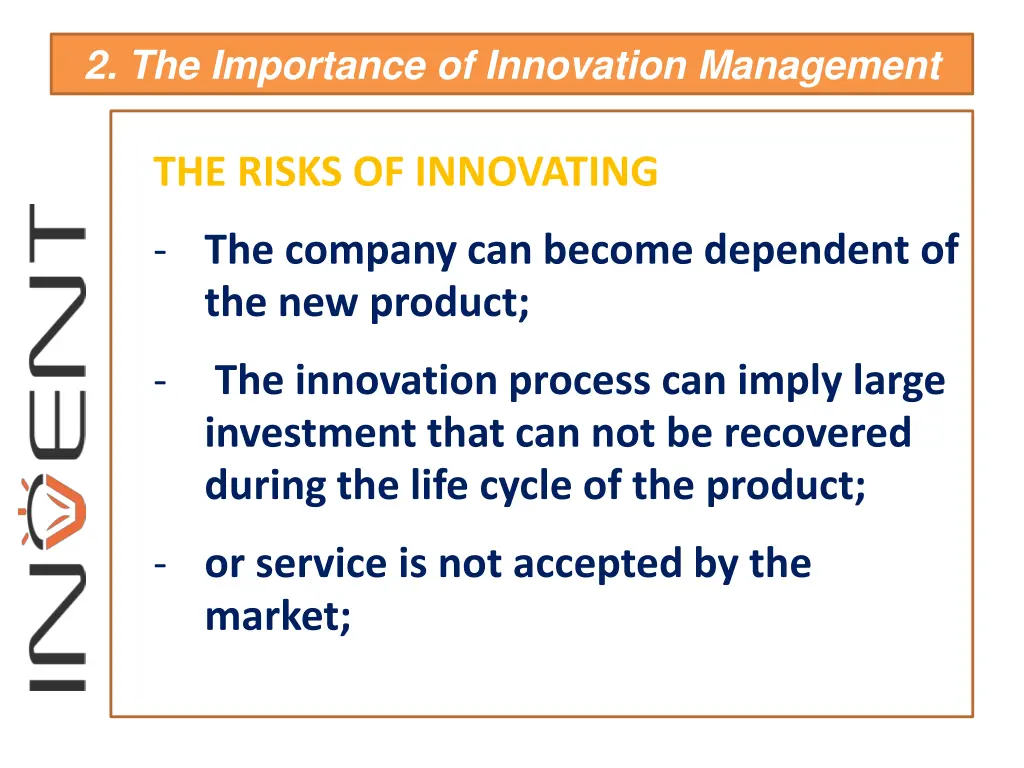 2. The Importance of Innovation Management

INVENT

THE RISKS OF INNOVATING

- The company can become dependent of the new product;

- The innovation process can imply large investment that can not be recovered during the life cycle of the product;

- or service is not accepted by the market;